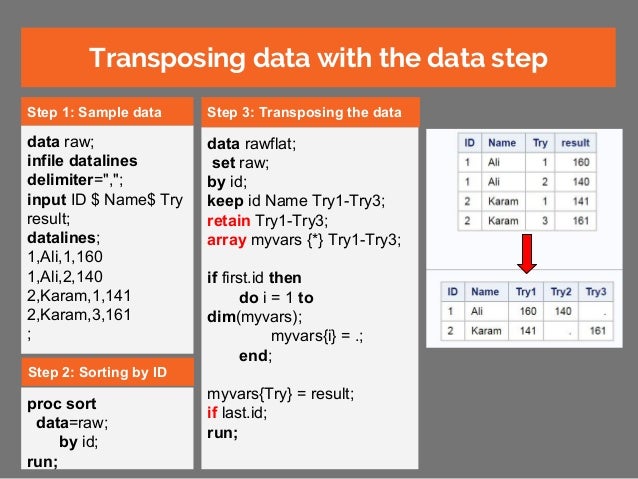 Transposing data with the data step

Step 1: Sample data

data raw;
infile datalines delimiter=",";
input ID $ Name$ Try result;
datalines;
1,Ali,1,160
1,Ali,2,140
2,Karam,1,141
2,Karam,3,161
;

Step 2: Sorting by ID

proc sort data=raw;
by id;
run;

Step 3: Transposing the data

data rawflat;
set raw;
by id;
keep id Name Try1-Try3;
retain Try1-Try3;
array myvars {*} Try1-Try3;

if first.id then
do i = 1 to dim(myvars);
myvars{i} = .;
end;

myvars{Try} = result;
if last.id;
run;

| ID | Name | Try | result |
|---|---|---|---|
| 1 | Ali | 1 | 160 |
| 1 | Ali | 2 | 140 |
| 2 | Karam | 1 | 141 |
| 2 | Karam | 3 | 161 |

| ID | Name | Try1 | Try2 | Try3 |
|---|---|---|---|---|
| 1 | Ali | 160 | 140 | . |
| 2 | Karam | 141 | . | 161 |